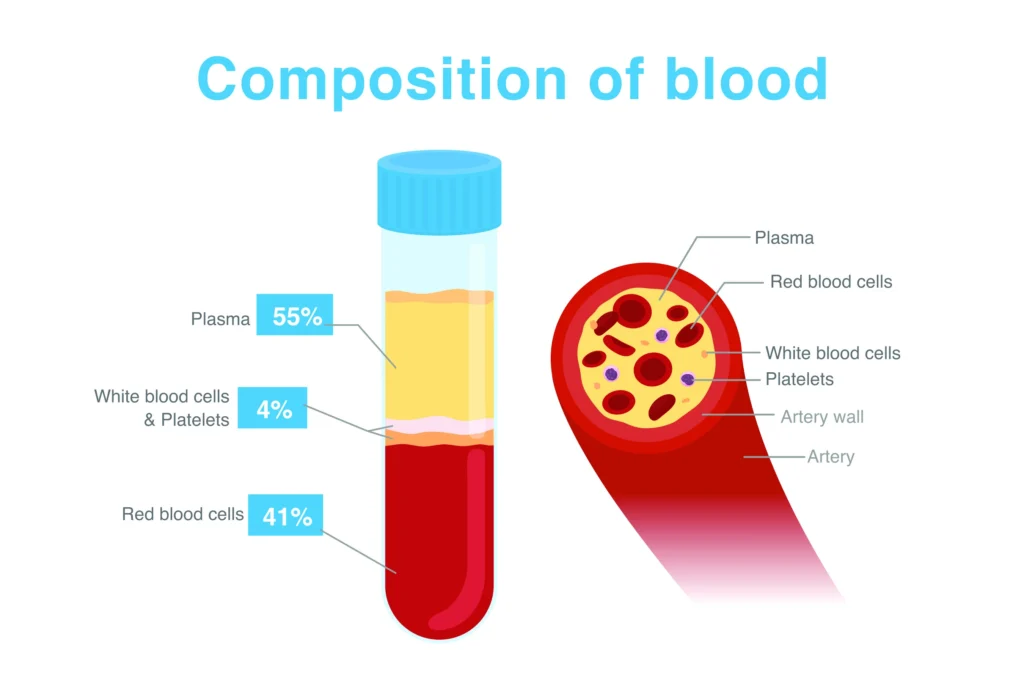 Composition of blood

Plasma 55%

White blood cells & Platelets 4%

Red blood cells 41%

Plasma

Red blood cells

White blood cells

Platelets

Artery wall

Artery